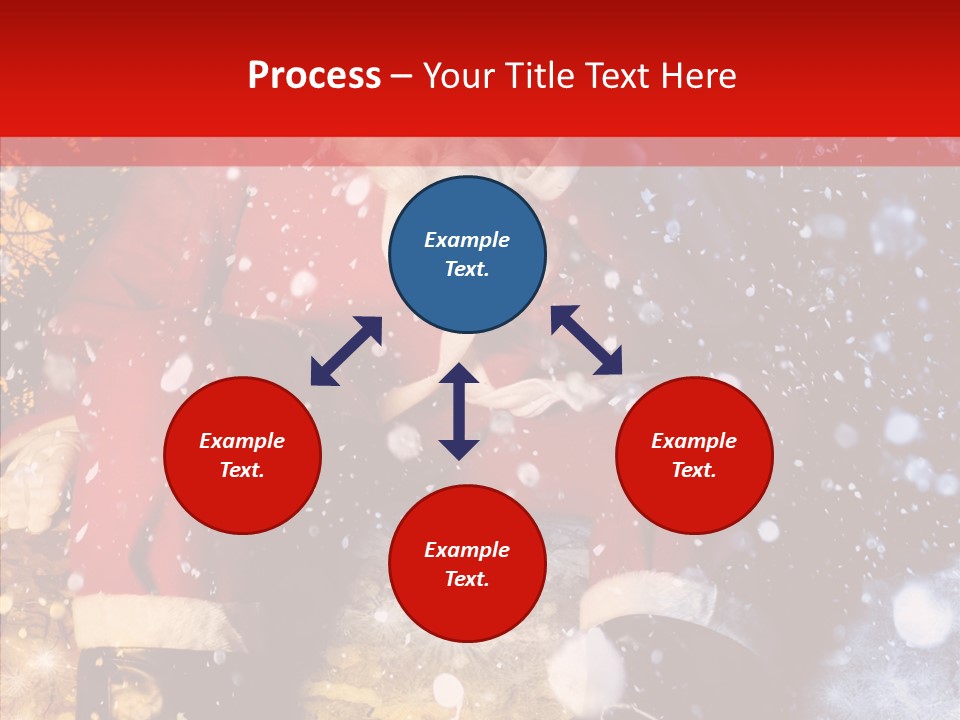 Process – Your Title Text Here

Example Text.

Example Text.

Example Text.

Example Text.